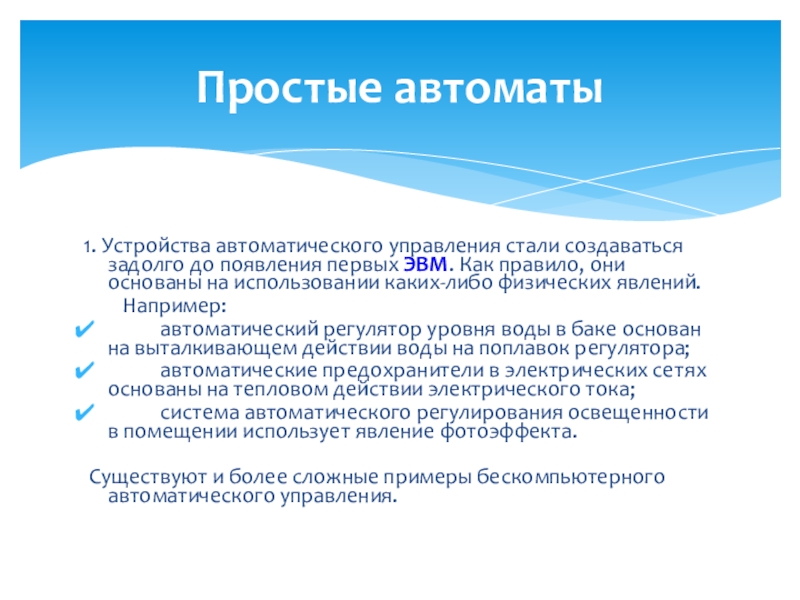 Простые автоматы

1. Устройства автоматического управления стали создаваться задолго до появления первых ЭВМ. Как правило, они основаны на использовании каких-либо физических явлений.

Например:

✔ автоматический регулятор уровня воды в баке основан на выталкивающем действии воды на поплавок регулятора;

✔ автоматические предохранители в электрических сетях основаны на тепловом действии электрического тока;

✔ система автоматического регулирования освещенности в помещении использует явление фотоэффекта.

Существуют и более сложные примеры бескомпьютерного автоматического управления.